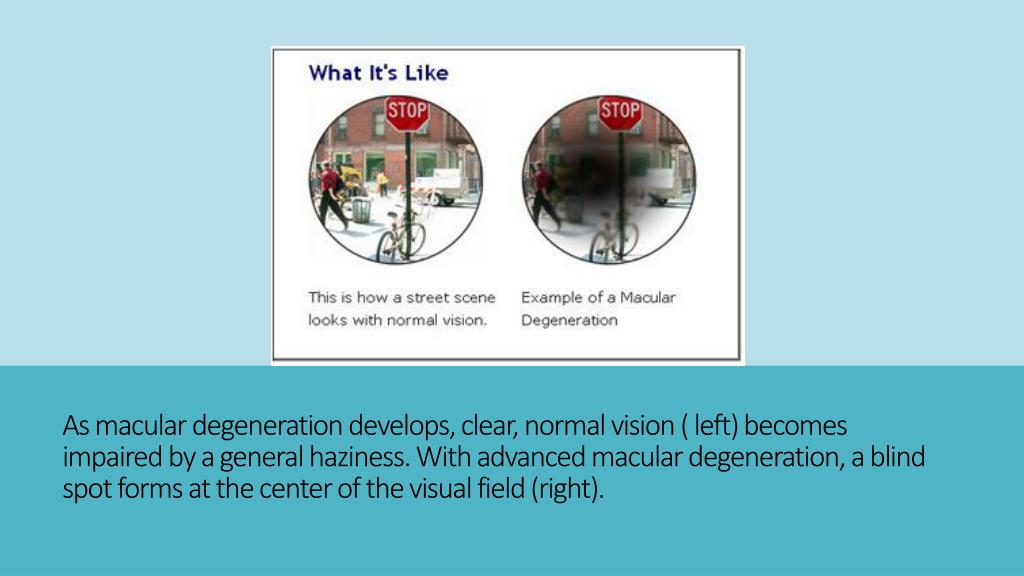 What It's Like

STOP

STOP

This is how a street scene looks with normal vision.

Example of a Macular Degeneration

As macular degeneration develops, clear, normal vision ( left) becomes impaired by a general haziness. With advanced macular degeneration, a blind spot forms at the center of the visual field (right).